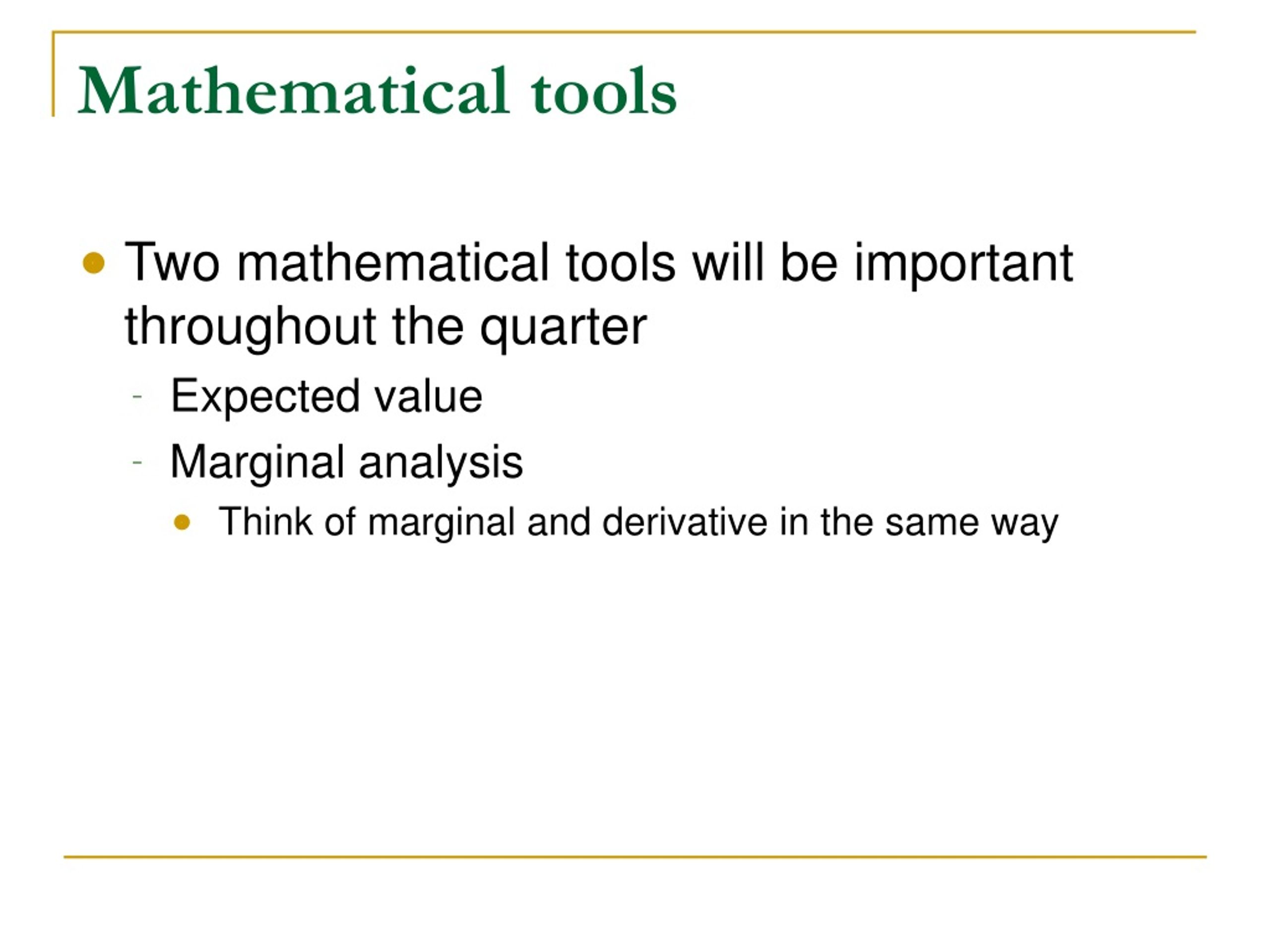 Mathematical tools

- Two mathematical tools will be important throughout the quarter
  - Expected value
  - Marginal analysis
    - Think of marginal and derivative in the same way